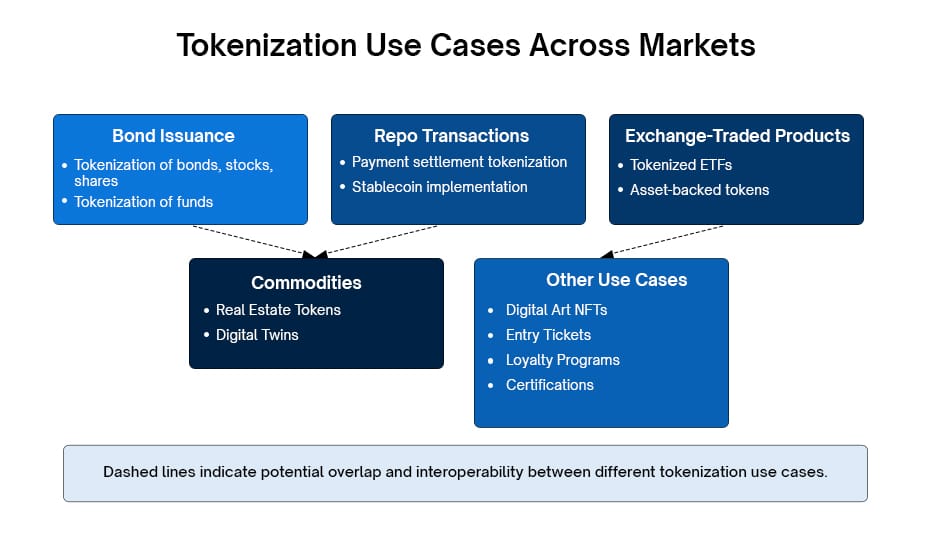 Tokenization Use Cases Across Markets

Bond Issuance
• Tokenization of bonds, stocks, shares
• Tokenization of funds

Repo Transactions
• Payment settlement tokenization
• Stablecoin implementation

Exchange-Traded Products
• Tokenized ETFs
• Asset-backed tokens

Commodities
• Real Estate Tokens
• Digital Twins

Other Use Cases
• Digital Art NFTs
• Entry Tickets
• Loyalty Programs
• Certifications

Dashed lines indicate potential overlap and interoperability between different tokenization use cases.